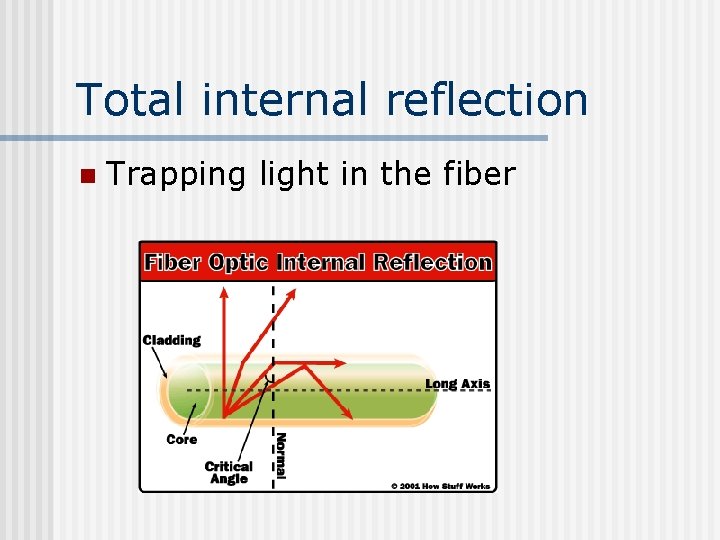 Total internal reflection

Trapping light in the fiber

Fiber Optic Internal Reflection

Cladding

Long Axis

Core

Critical Angle

Normal

© 2001 How Stuff Works